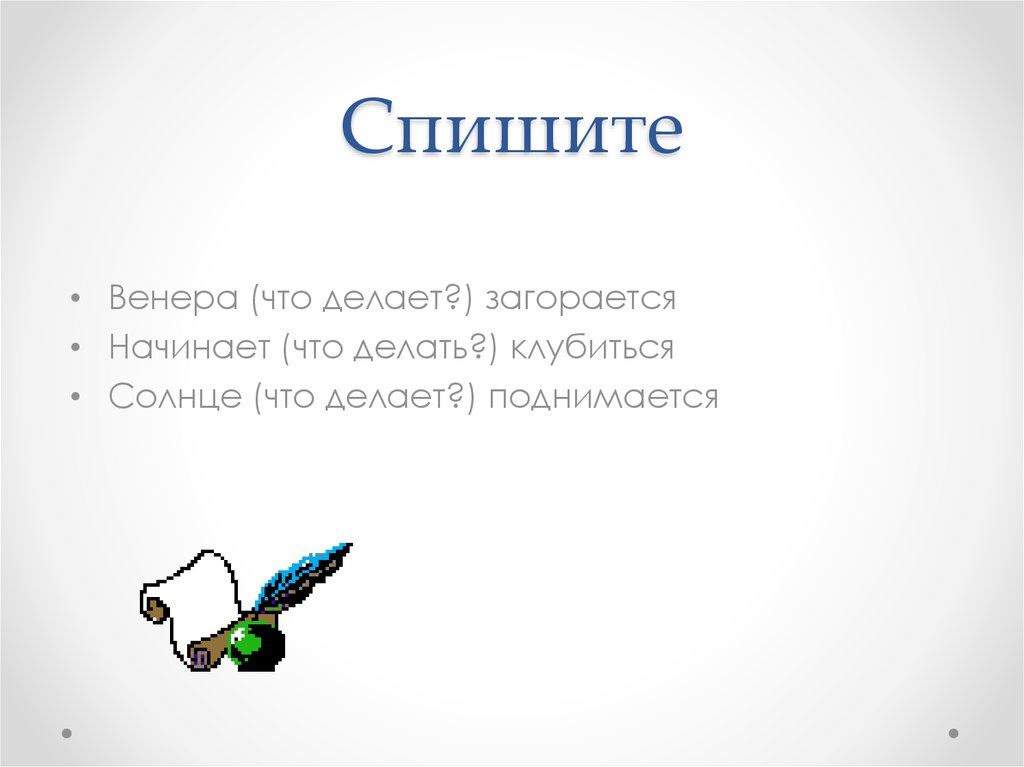 Спишите

• Венера (что делает?) загорается
• Начинает (что делать?) клубиться
• Солнце (что делает?) поднимается